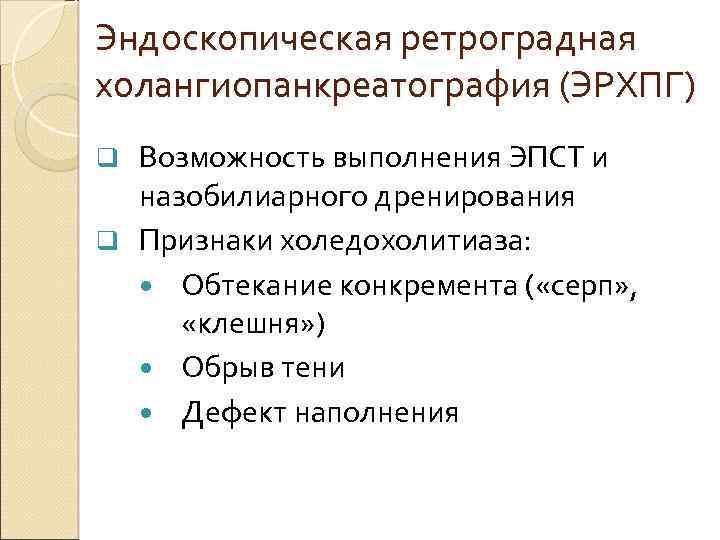 Эндоскопическая ретроградная холангиопанкреатография (ЭРХПГ)

❑ Возможность выполнения ЭПСТ и назобилиарного дренирования

❑ Признаки холедохолитиаза:

• Обтекание конкремента («серп», «клешня»)

• Обрыв тени

• Дефект наполнения